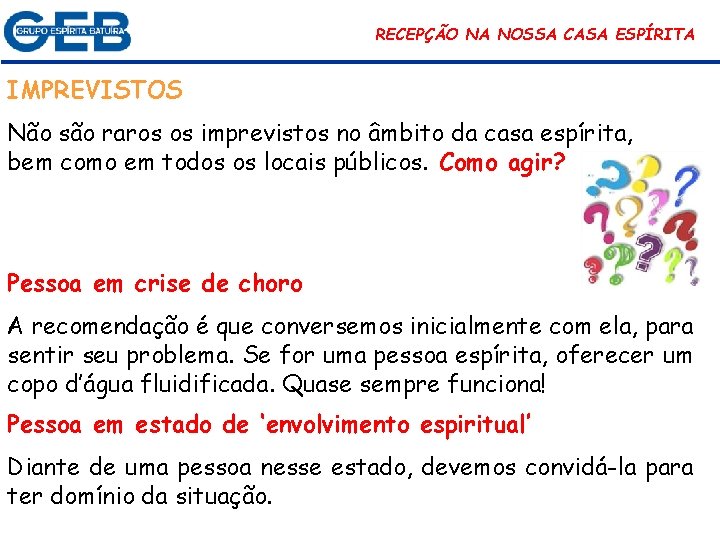 GEB
GRUPO ESPÍRITA BATUÍRA

RECEPÇÃO NA NOSSA CASA ESPÍRITA

IMPREVISTOS

Não são raros os imprevistos no âmbito da casa espírita, bem como em todos os locais públicos. Como agir?

Pessoa em crise de choro

A recomendação é que conversemos inicialmente com ela, para sentir seu problema. Se for uma pessoa espírita, oferecer um copo d'água fluidificada. Quase sempre funciona!

Pessoa em estado de 'envolvimento espiritual'

Diante de uma pessoa nesse estado, devemos convidá-la para ter domínio da situação.